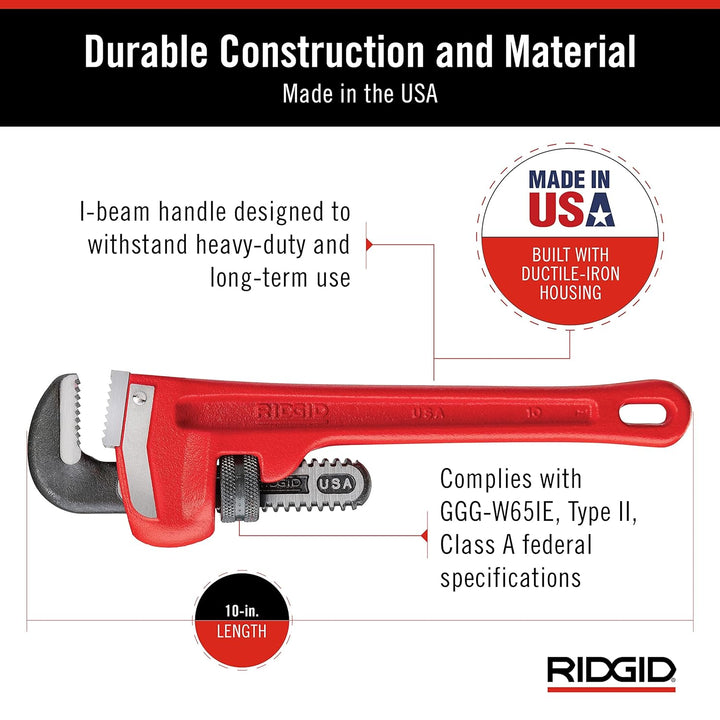 Durable Construction and Material
Made in the USA

I-beam handle designed to withstand heavy-duty and long-term use

MADE IN USA
BUILT WITH DUCTILE-IRON HOUSING

RIDGID USA 10

RIDGID USA

Complies with GGG-W65IE, Type II, Class A federal specifications

10-in.
LENGTH

RIDGID